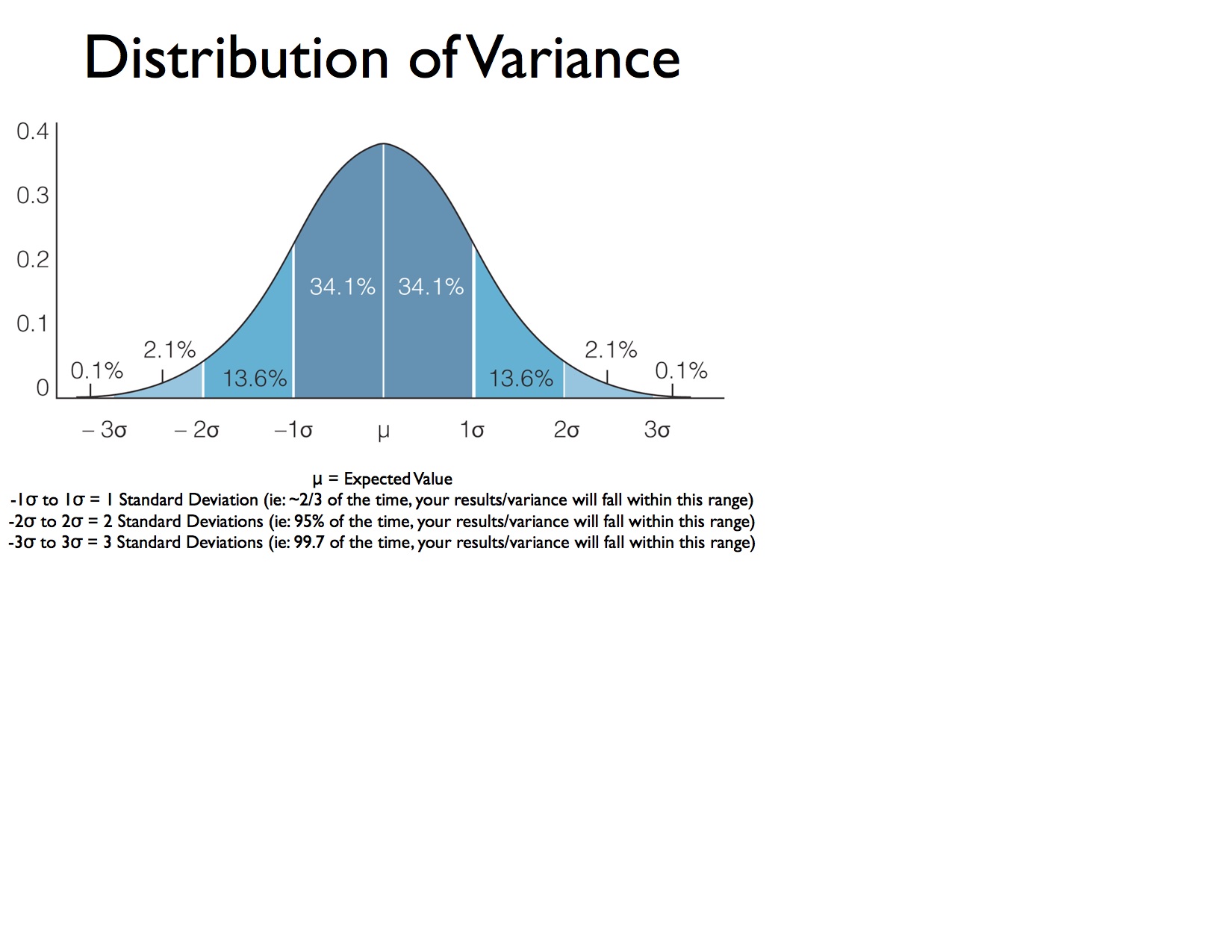 Distribution of Variance

0.4
0.3
0.2
0.1
0

0.1%
2.1%
13.6%
34.1%
34.1%
13.6%
2.1%
0.1%

– 3σ
– 2σ
–1σ
μ
1σ
2σ
3σ

μ = Expected Value
-1σ to 1σ = 1 Standard Deviation (ie: ~2/3 of the time, your results/variance will fall within this range)
-2σ to 2σ = 2 Standard Deviations (ie: 95% of the time, your results/variance will fall within this range)
-3σ to 3σ = 3 Standard Deviations (ie: 99.7 of the time, your results/variance will fall within this range)